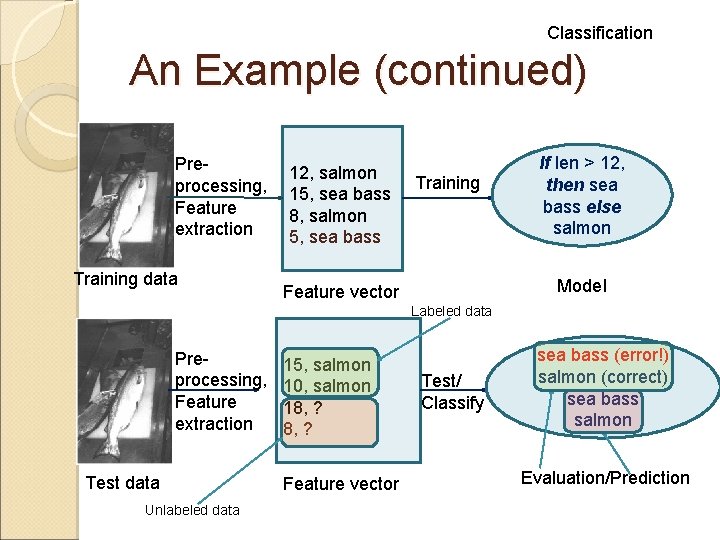 Classification

An Example (continued)

Pre-processing, Feature extraction

12, salmon
15, sea bass
8, salmon
5, sea bass

Training

If len > 12, then sea bass else salmon

Training data

Feature vector

Model

Labeled data

Pre-processing, Feature extraction

15, salmon
10, salmon
18, ?
8, ?

Test/ Classify

sea bass (error!)
salmon (correct)
sea bass
salmon

Test data

Feature vector

Evaluation/Prediction

Unlabeled data